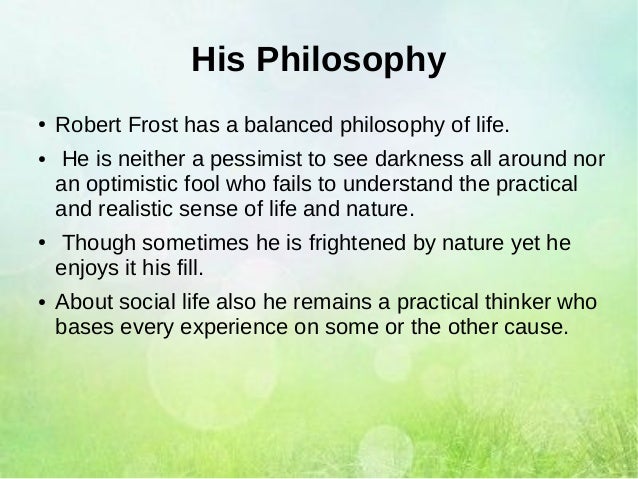 His Philosophy

• Robert Frost has a balanced philosophy of life.

• He is neither a pessimist to see darkness all around nor an optimistic fool who fails to understand the practical and realistic sense of life and nature.

• Though sometimes he is frightened by nature yet he enjoys it his fill.

• About social life also he remains a practical thinker who bases every experience on some or the other cause.